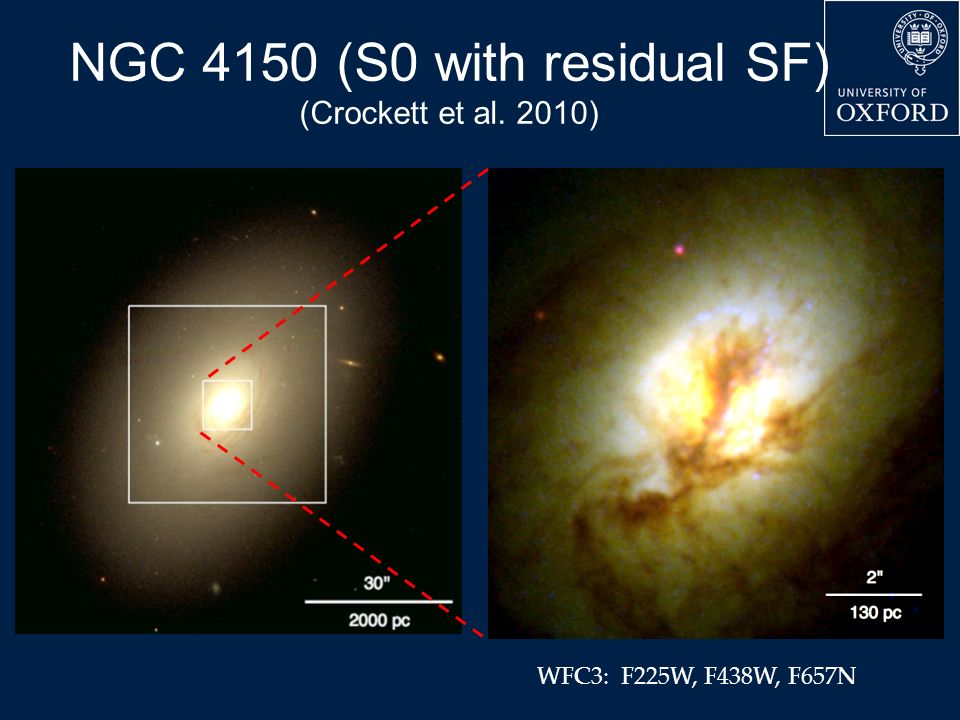 NGC 4150 (S0 with residual SF)
(Crockett et al. 2010)

UNIVERSITY OF
OXFORD

30"
2000 pc

2"
130 pc

WFC3: F225W, F438W, F657N